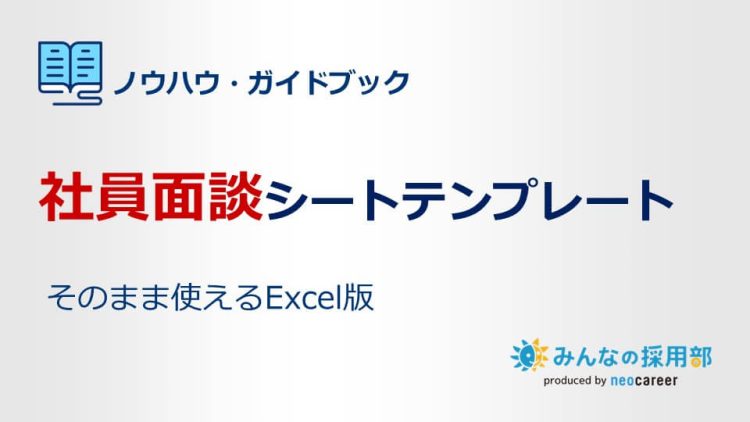 ノウハウ・ガイドブック

社員面談シートテンプレート

そのまま使えるExcel版

みんなの採用部
produced by neocareer